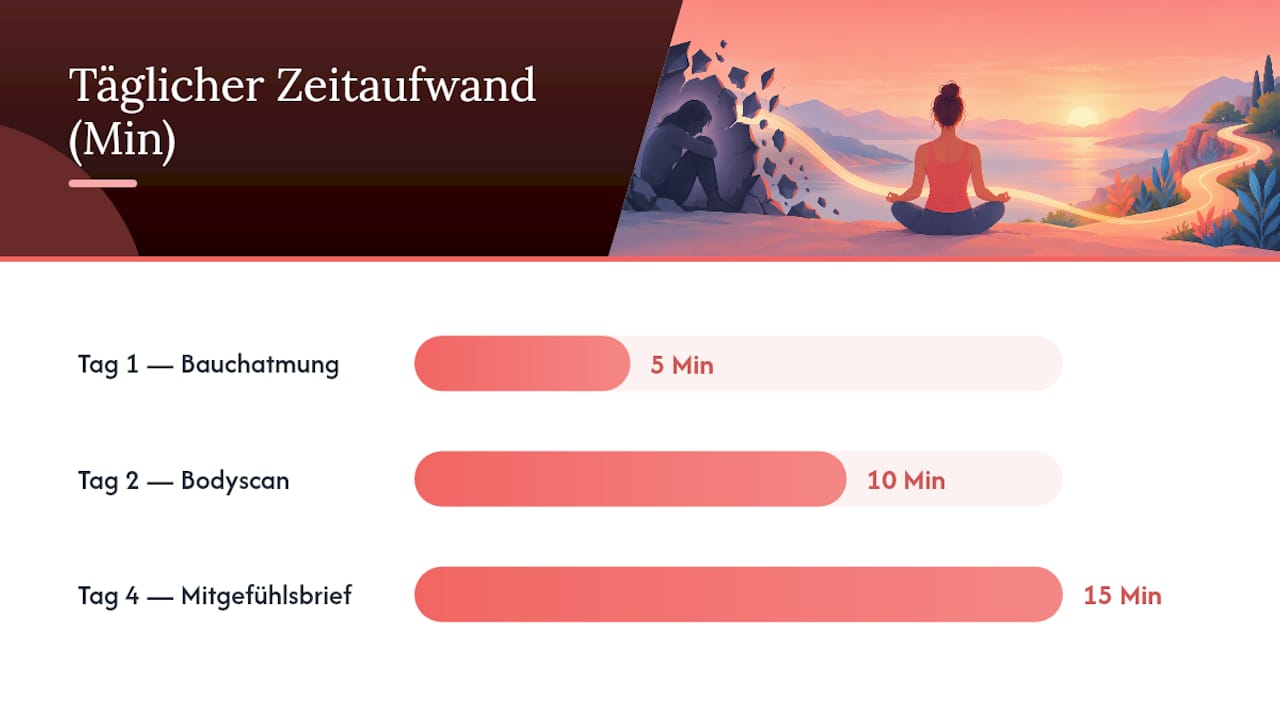 Täglicher Zeitaufwand (Min)

Tag 1 — Bauchatmung
5 Min

Tag 2 — Bodyscan
10 Min

Tag 4 — Mitgefühlsbrief
15 Min